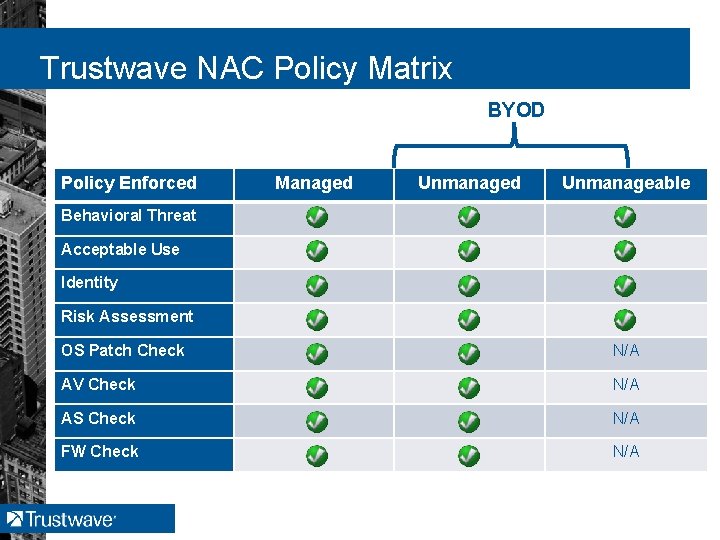 Trustwave NAC Policy Matrix

BYOD

| Policy Enforced | Managed | Unmanaged | Unmanageable |
|---|---|---|---|
| Behavioral Threat | ✓ | ✓ | ✓ |
| Acceptable Use | ✓ | ✓ | ✓ |
| Identity | ✓ | ✓ | ✓ |
| Risk Assessment | ✓ | ✓ | ✓ |
| OS Patch Check | ✓ | ✓ | N/A |
| AV Check | ✓ | ✓ | N/A |
| AS Check | ✓ | ✓ | N/A |
| FW Check | ✓ | ✓ | N/A |

Trustwave